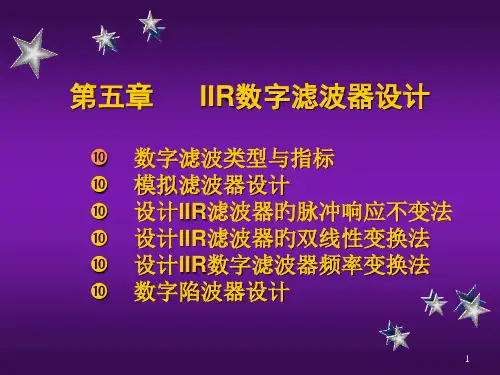 第五章　　IIR数字滤波器设计

⑩　数字滤波类型与指标
⑩　模拟滤波器设计
⑩　设计IIR滤波器的脉冲响应不变法
⑩　设计IIR滤波器的双线性变换法
⑩　设计IIR数字滤波器频率变换法
⑩　数字陷波器设计

1